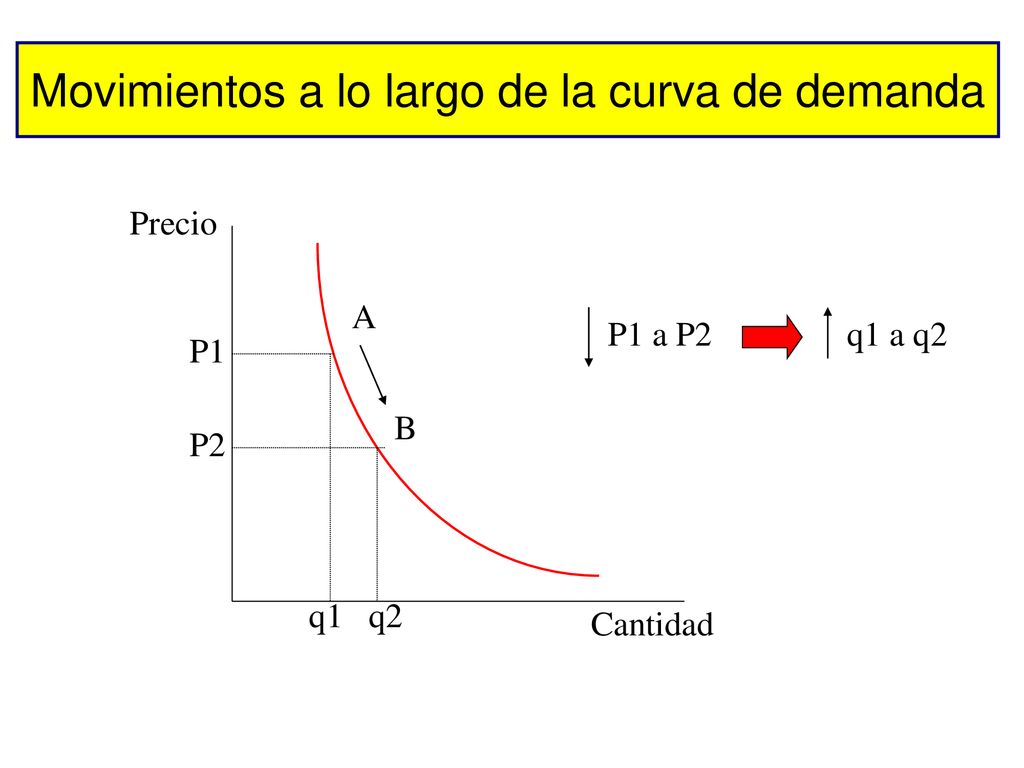 Movimientos a lo largo de la curva de demanda

Precio

A

P1

B

P2

q1 q2

Cantidad

P1 a P2

q1 a q2